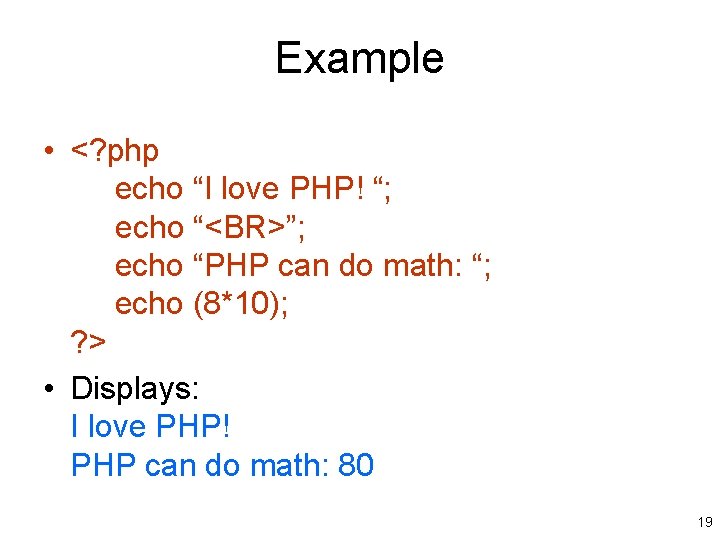 Example

• <?php
echo “I love PHP! “;
echo “<BR>”;
echo “PHP can do math: “;
echo (8*10);
?>

• Displays:
I love PHP!
PHP can do math: 80

19